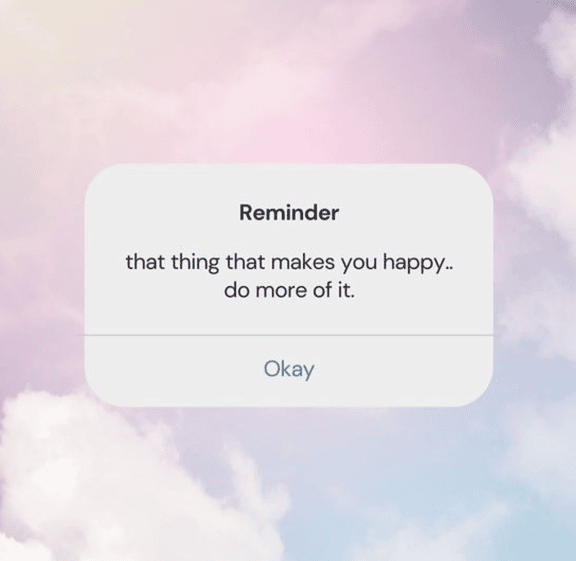 Reminder

that thing that makes you happy.. do more of it.

Okay